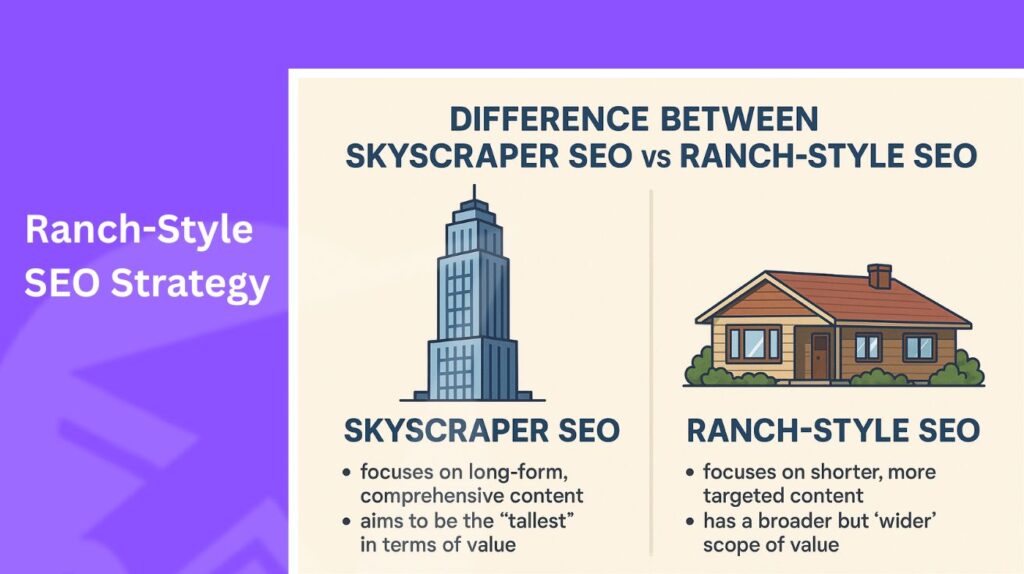 Ranch-Style SEO Strategy

DIFFERENCE BETWEEN SKYSCRAPER SEO vs RANCH-STYLE SEO

SKYSCRAPER SEO

• focuses on long-form, comprehensive content
• aims to be the "tallest" in terms of value

RANCH-STYLE SEO

• focuses on shorter, more targeted content
• has a broader but 'wider' scope of value